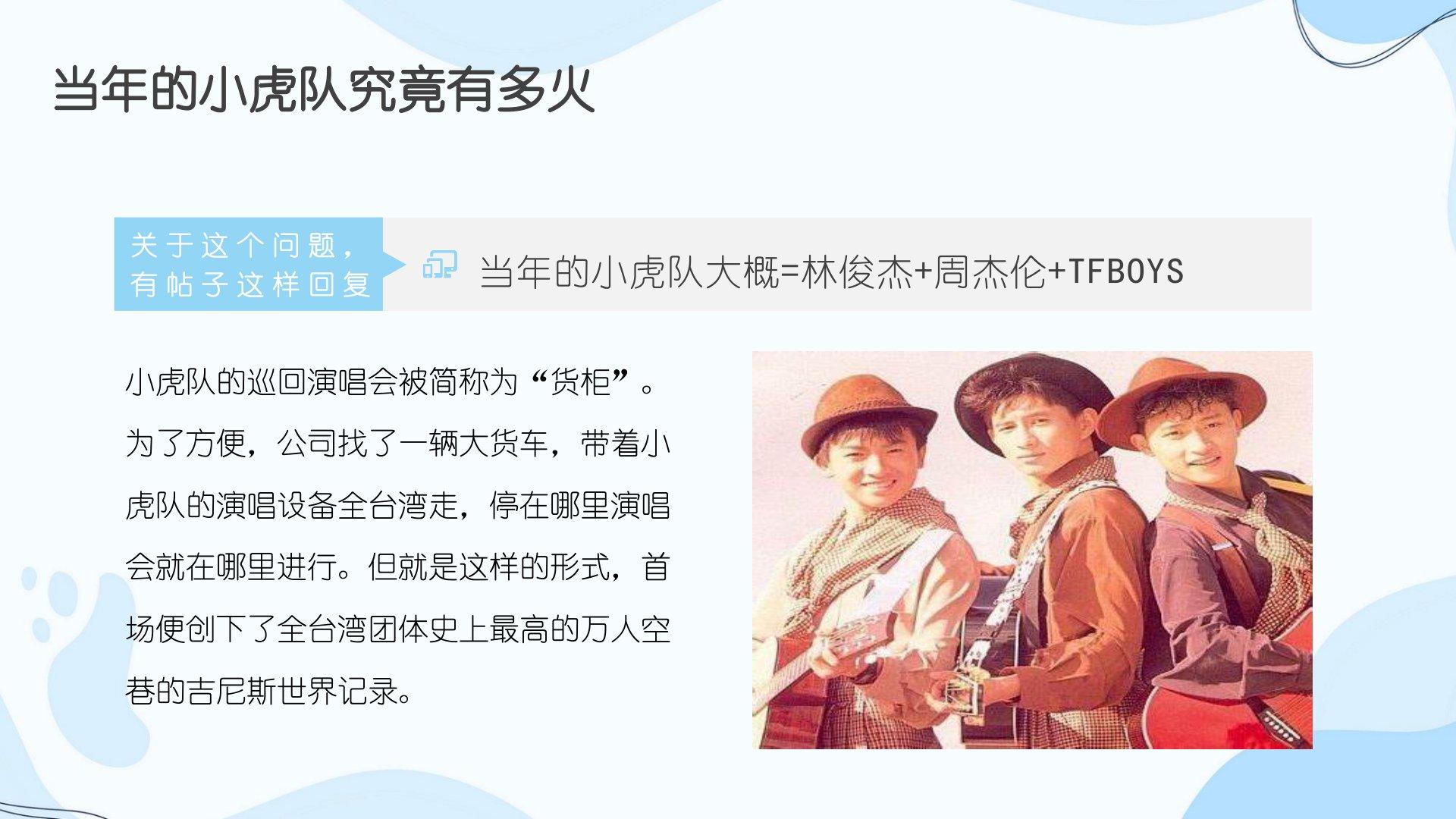 当年的小虎队究竟有多火

关于这个问题，有帖子这样回复

当年的小虎队大概=林俊杰+周杰伦+TFBOYS

小虎队的巡回演唱会被简称为“货柜”。为了方便，公司找了一辆大货车，带着小虎队的演唱设备全台湾走，停在哪里演唱会就在哪里进行。但就是这样的形式，首场便创下了全台湾团体史上最高的万人空巷的吉尼斯世界记录。